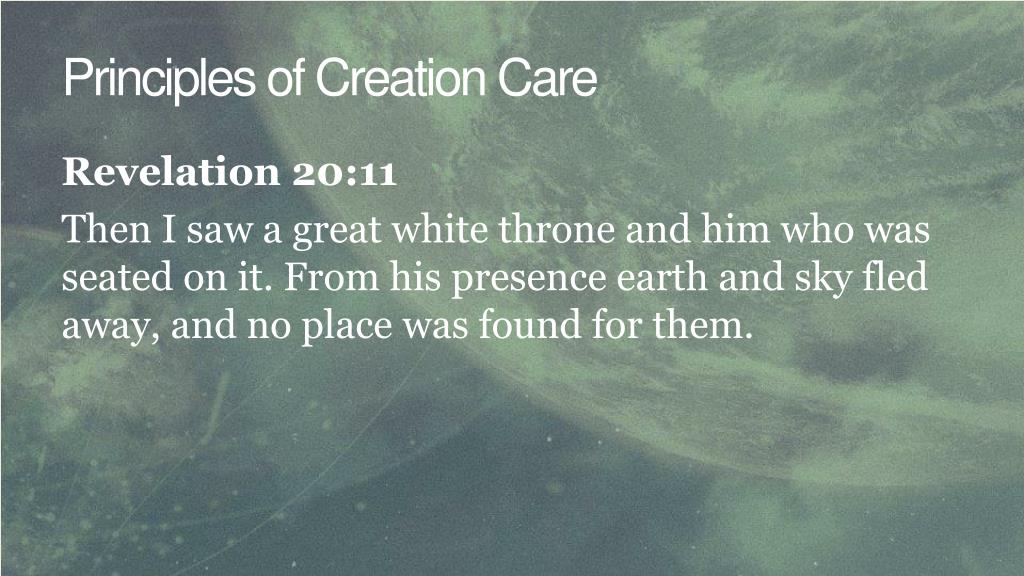 Principles of Creation Care

Revelation 20:11

Then I saw a great white throne and him who was seated on it. From his presence earth and sky fled away, and no place was found for them.